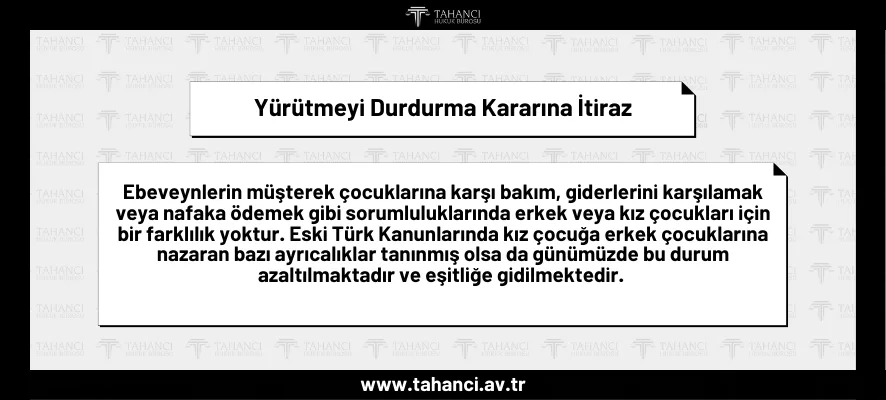 TAHANCI
HUKUK BÜROSU

Yürütmeyi Durdurma Kararına İtiraz

Ebeveynlerin müşterek çocuklarına karşı bakım, giderlerini karşılamak veya nafaka ödemek gibi sorumluluklarında erkek veya kız çocukları için bir farklılık yoktur. Eski Türk Kanunlarında kız çocuğa erkek çocuklarına nazaran bazı ayrıcalıklar tanınmış olsa da günümüzde bu durum azaltılmaktadır ve eşitliğe gidilmektedir.

www.tahanci.av.tr